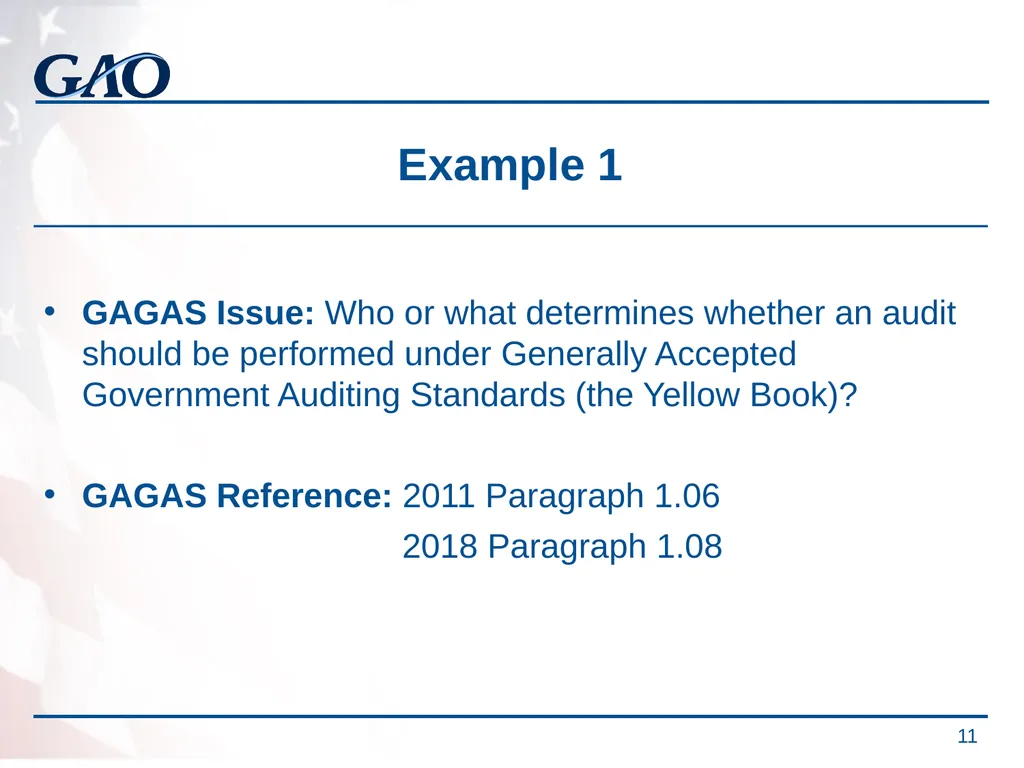 GAO

Example 1

• GAGAS Issue: Who or what determines whether an audit should be performed under Generally Accepted Government Auditing Standards (the Yellow Book)?

• GAGAS Reference: 2011 Paragraph 1.06
2018 Paragraph 1.08

11